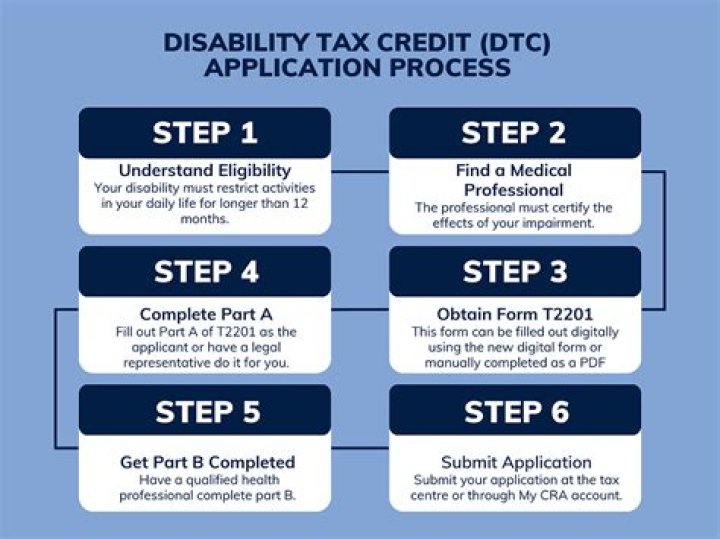 DISABILITY TAX CREDIT (DTC) APPLICATION PROCESS

STEP 1

Understand Eligibility
Your disability must restrict activities in your daily life for longer than 12 months.

STEP 2

Find a Medical Professional
The professional must certify the effects of your impairment.

STEP 3

Obtain Form T2201
This form can be filled out digitally using the new digital form or manually completed as a PDF

STEP 4

Complete Part A
Fill out Part A of T2201 as the applicant or have a legal representative do it for you.

STEP 5

Get Part B Completed
Have a qualified health professional complete part B.

STEP 6

Submit Application
Submit your application at the tax centre or through My CRA account.